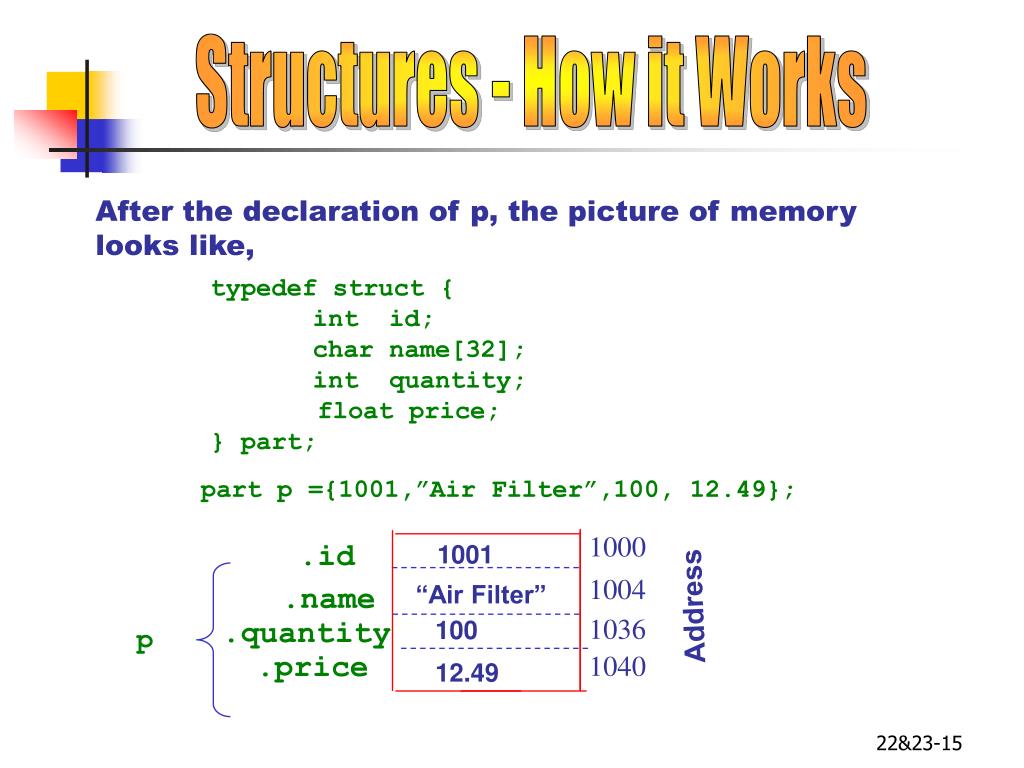 Structures - How it Works

After the declaration of p, the picture of memory looks like,

typedef struct {
int id;
char name[32];
int quantity;
float price;
} part;

part p ={1001,”Air Filter”,100, 12.49};

p

.id

.name

.quantity

.price

1001

“Air Filter”

100

12.49

1000

1004

1036

1040

Address

22&23-15